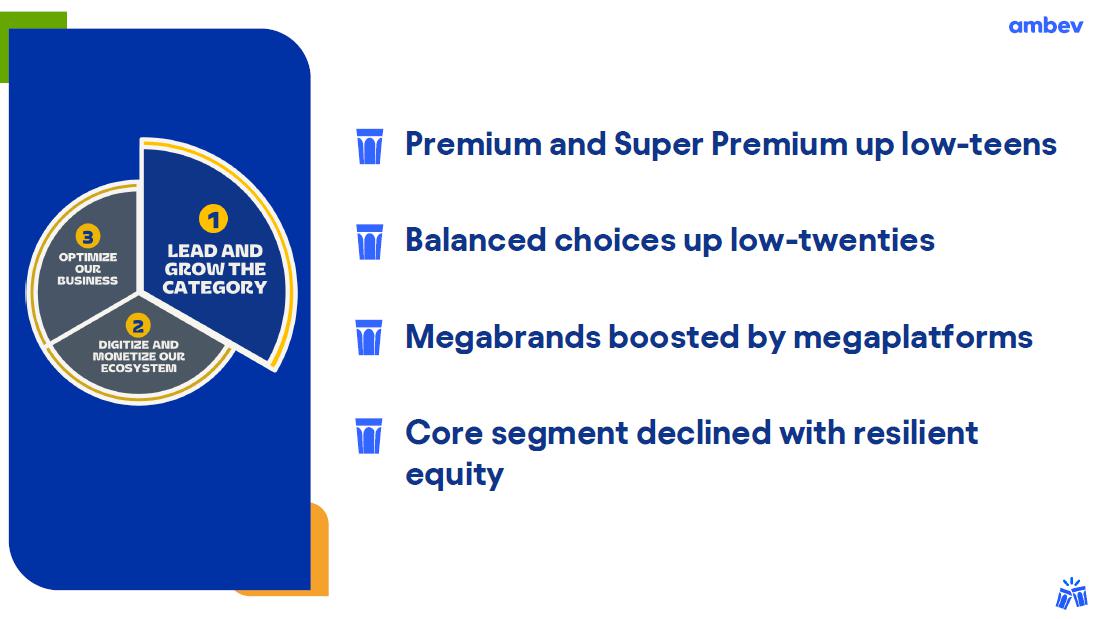 ambev

1
LEAD AND GROW THE CATEGORY

2
DIGITIZE AND MONETIZE OUR ECOSYSTEM

3
OPTIMIZE OUR BUSINESS

Premium and Super Premium up low-teens

Balanced choices up low-twenties

Megabrands boosted by megaplatforms

Core segment declined with resilient equity